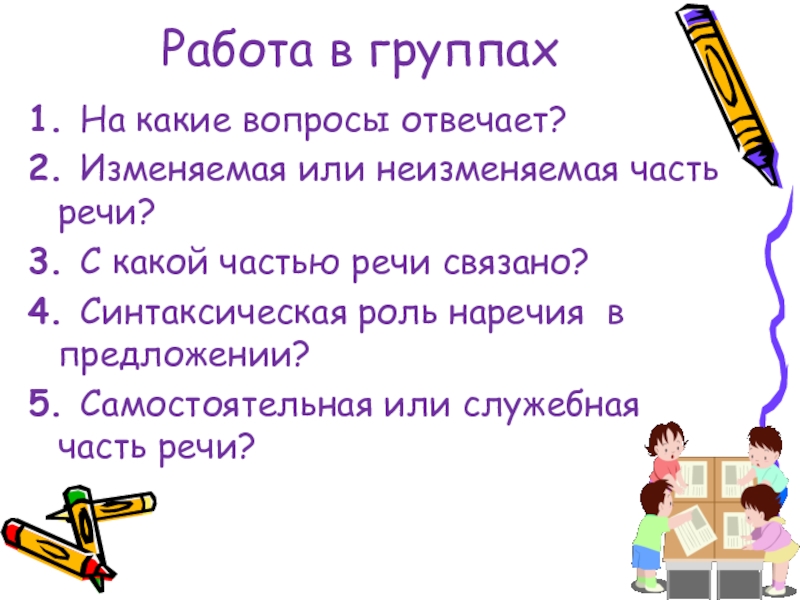 Работа в группах

1. На какие вопросы отвечает?
2. Изменяемая или неизменяемая часть речи?
3. С какой частью речи связано?
4. Синтаксическая роль наречия в предложении?
5. Самостоятельная или служебная часть речи?